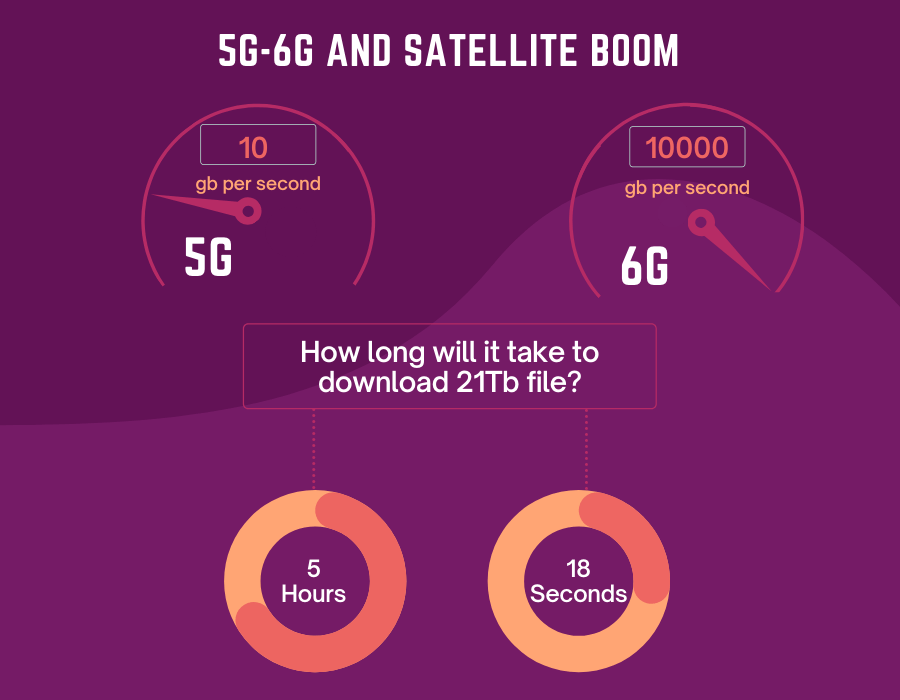 5G-6G AND SATELLITE BOOM

10
gb per second
5G

10000
gb per second
6G

How long will it take to download 21Tb file?

5
Hours

18
Seconds